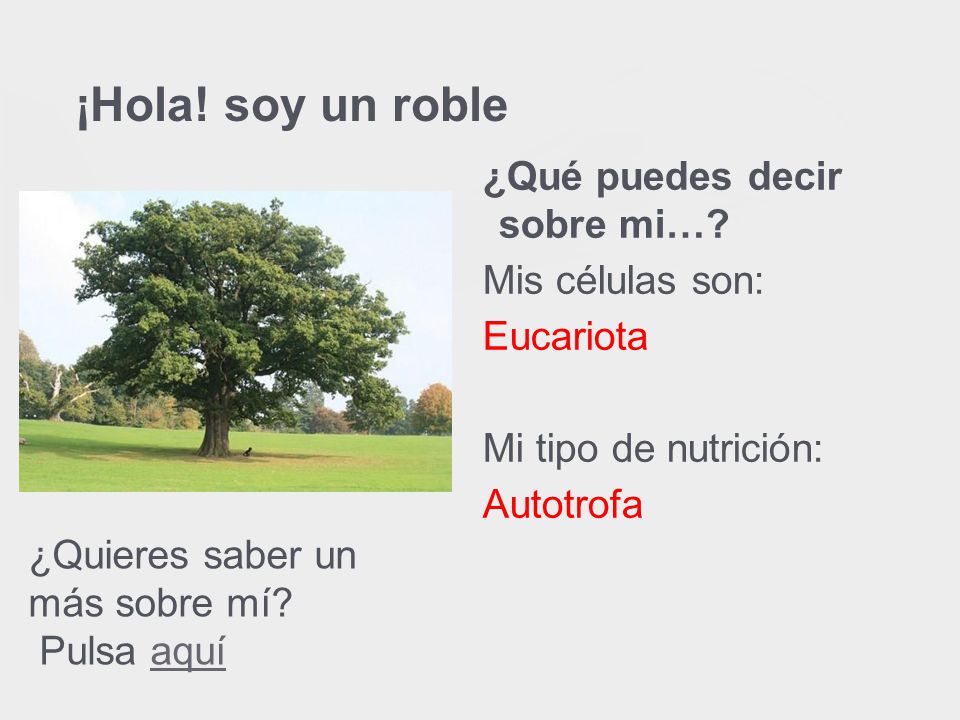 ¡Hola! soy un roble

¿Qué puedes decir sobre mi…?

Mis células son:

Eucariota

Mi tipo de nutrición:

Autotrofa

¿Quieres saber un más sobre mí?
Pulsa aquí